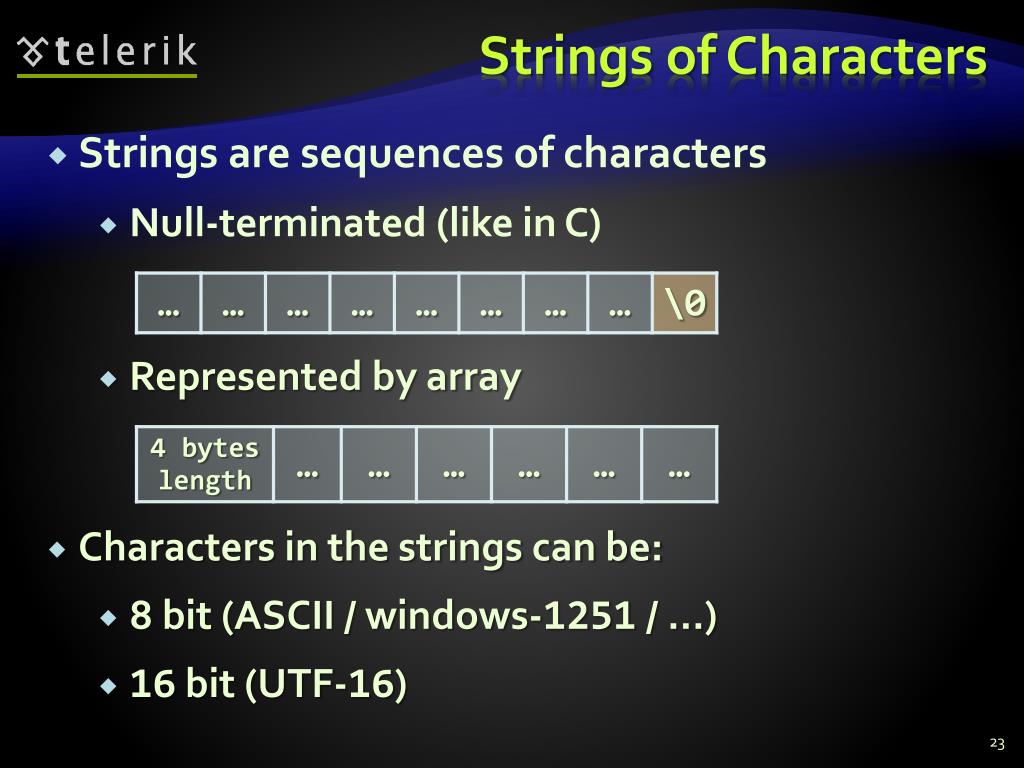 telerik

Strings of Characters

Strings are sequences of characters

Null-terminated (like in C)

| … | … | … | … | … | … | … | … | \0 |
|---|---|---|---|---|---|---|---|---|

Represented by array

| 4 bytes length | … | … | … | … | … | … |
|---|---|---|---|---|---|---|

Characters in the strings can be:

8 bit (ASCII / windows-1251 / …)

16 bit (UTF-16)

23